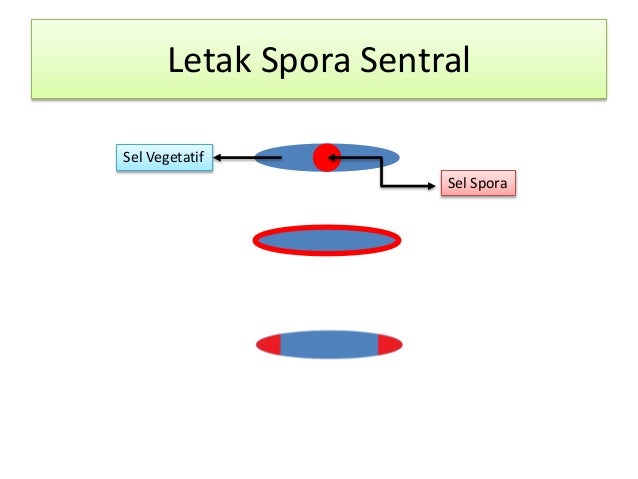 Letak Spora Sentral

Sel Vegetatif

Sel Spora